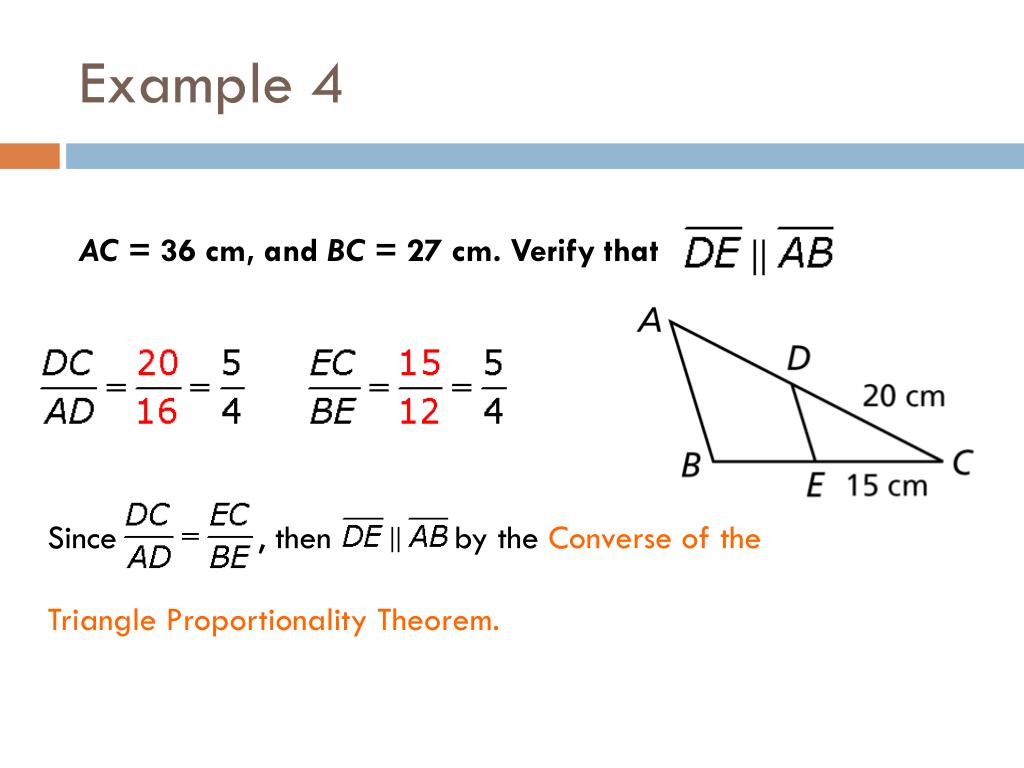 Example 4

AC = 36 cm, and BC = 27 cm. Verify that $\overline{DE} \parallel \overline{AB}$

$\frac{DC}{AD} = \frac{20}{16} = \frac{5}{4}$ $\frac{EC}{BE} = \frac{15}{12} = \frac{5}{4}$

A
D
20 cm
B
E
15 cm
C

Since $\frac{DC}{AD} = \frac{EC}{BE}$, then $\overline{DE} \parallel \overline{AB}$ by the Converse of the Triangle Proportionality Theorem.